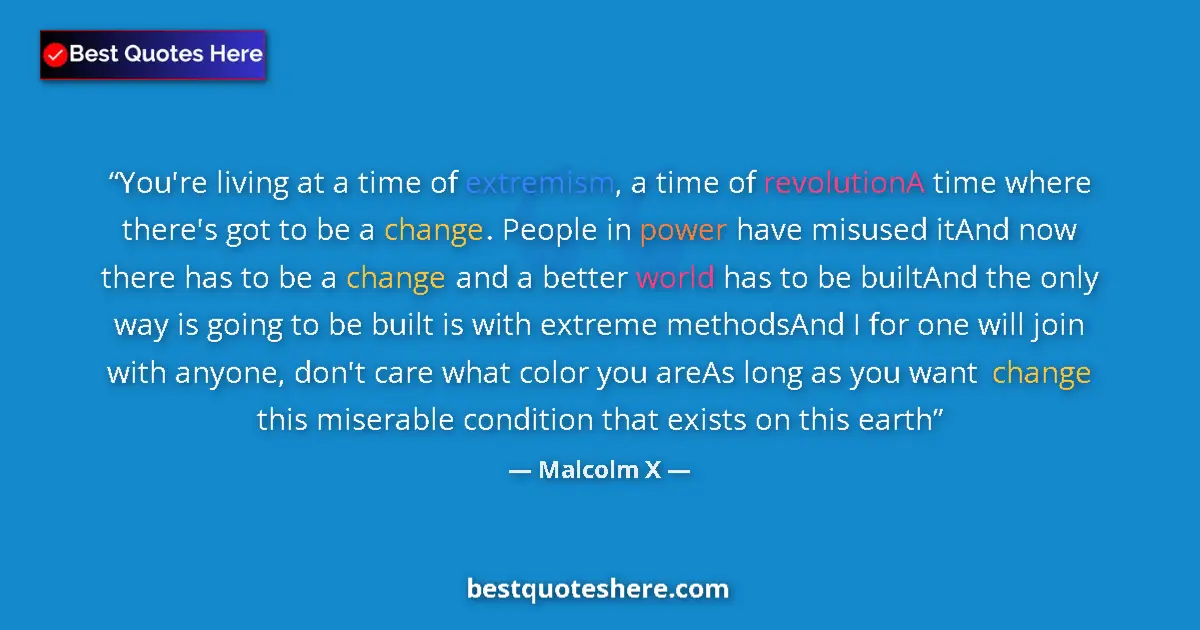 Best Quotes Here

“You're living at a time of extremism, a time of revolutionA time where there's got to be a change. People in power have misused itAnd now there has to be a change and a better world has to be builtAnd the only way is going to be built is with extreme methodsAnd I for one will join with anyone, don't care what color you areAs long as you want change this miserable condition that exists on this earth”

— Malcolm X —

bestquoteshere.com